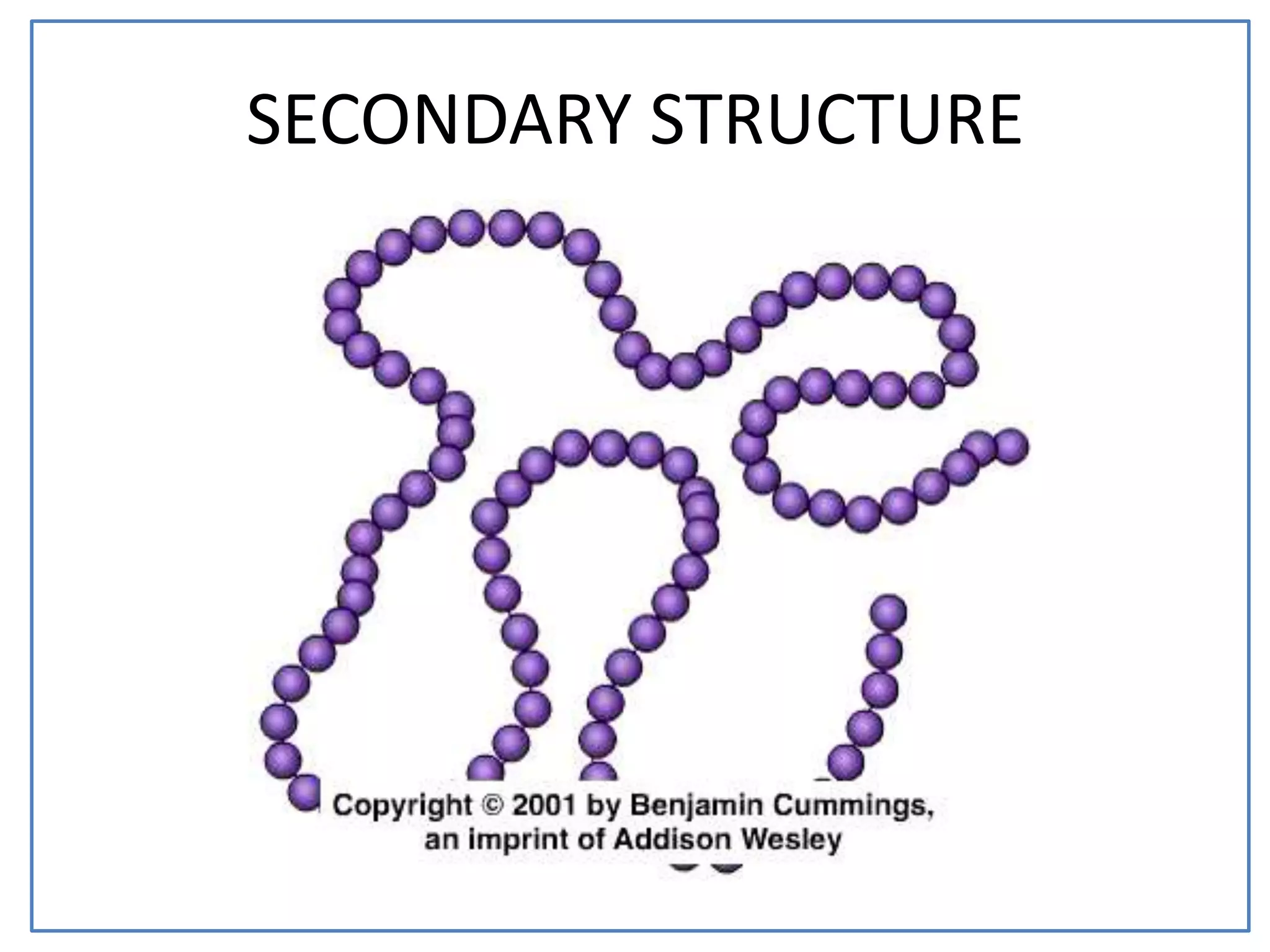 SECONDARY STRUCTURE

Copyright © 2001 by Benjamin Cummings, an imprint of Addison Wesley